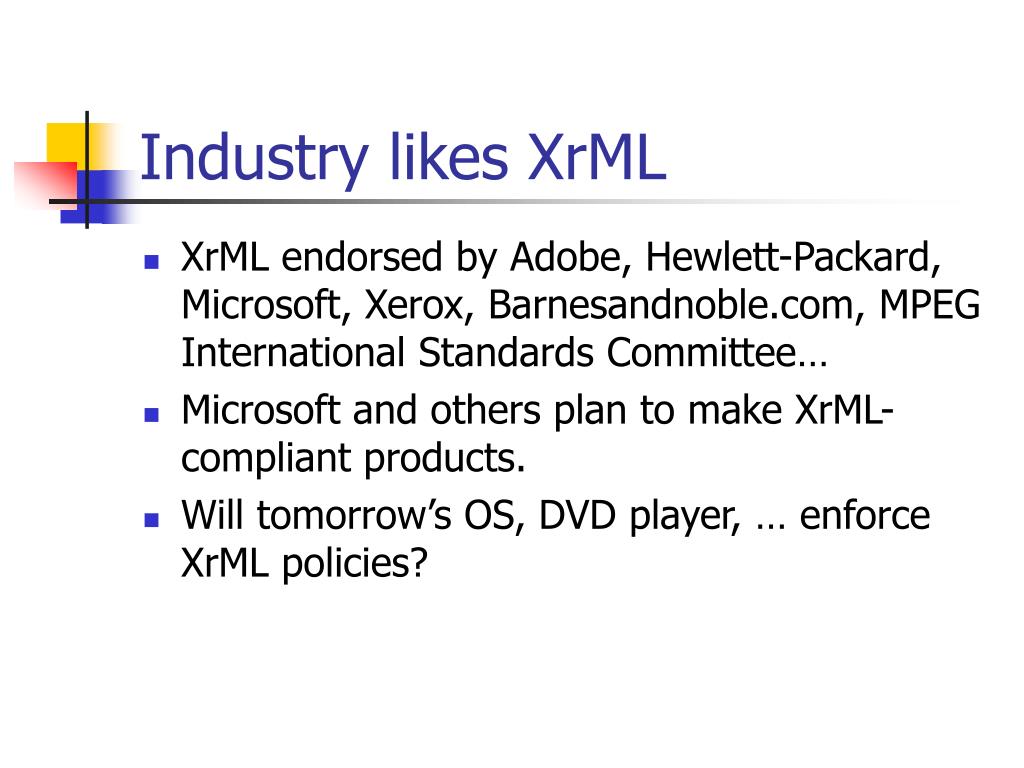 Industry likes XrML

- XrML endorsed by Adobe, Hewlett-Packard, Microsoft, Xerox, Barnesandnoble.com, MPEG International Standards Committee…
- Microsoft and others plan to make XrML-compliant products.
- Will tomorrow’s OS, DVD player, … enforce XrML policies?